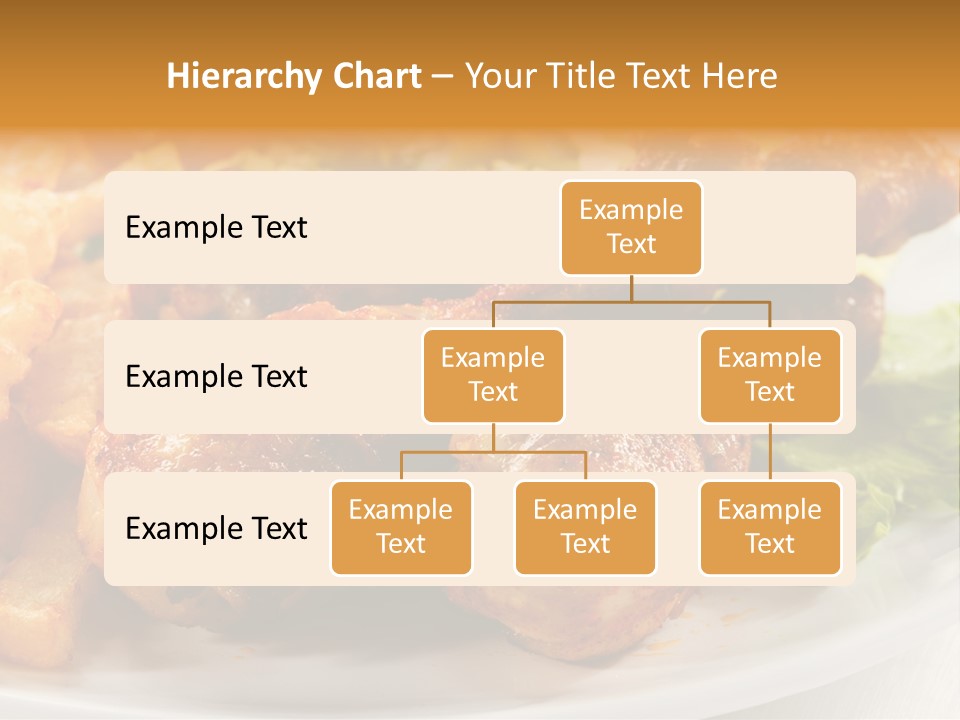 Hierarchy Chart – Your Title Text Here

Example Text

Example Text

Example Text

Example Text

Example Text

Example Text

Example Text

Example Text

Example Text